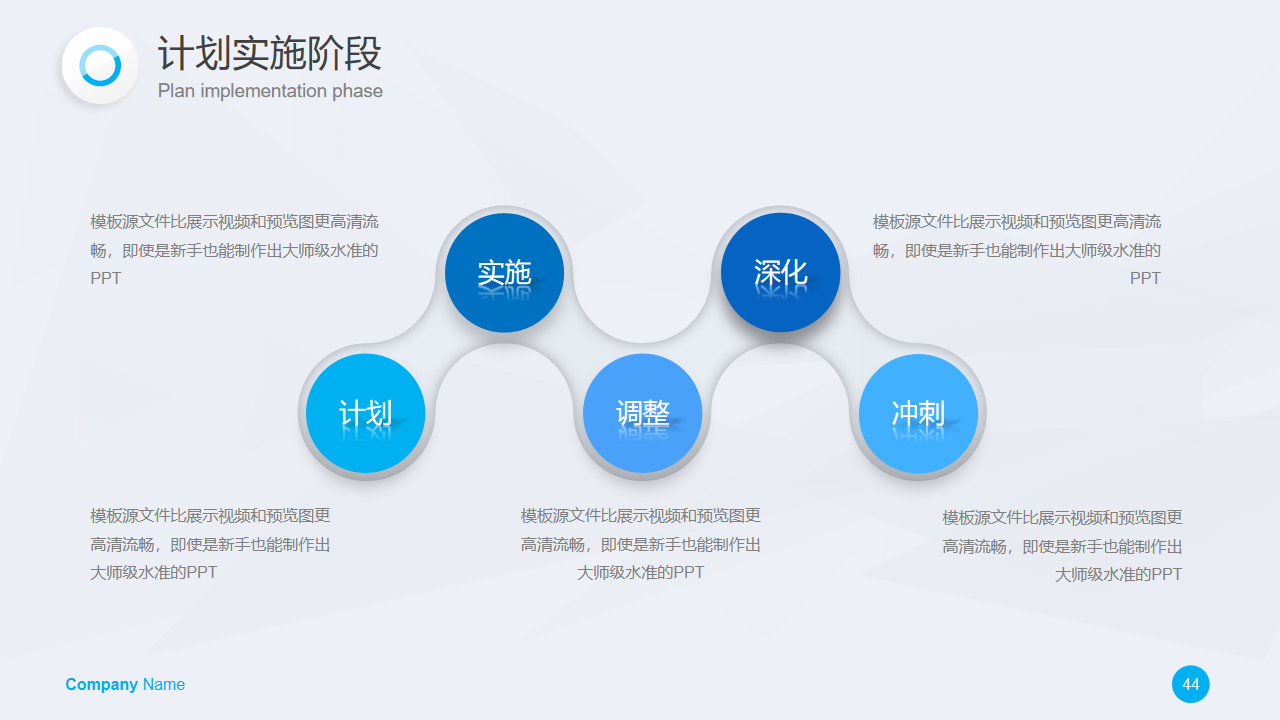 计划实施阶段
Plan implementation phase

模板源文件比展示视频和预览图更高清流畅，即使是新手也能制作出大师级水准的PPT

实施

深化

模板源文件比展示视频和预览图更高清流畅，即使是新手也能制作出大师级水准的PPT

计划

调整

冲刺

模板源文件比展示视频和预览图更高清流畅，即使是新手也能制作出大师级水准的PPT

模板源文件比展示视频和预览图更高清流畅，即使是新手也能制作出大师级水准的PPT

模板源文件比展示视频和预览图更高清流畅，即使是新手也能制作出大师级水准的PPT

Company Name

44